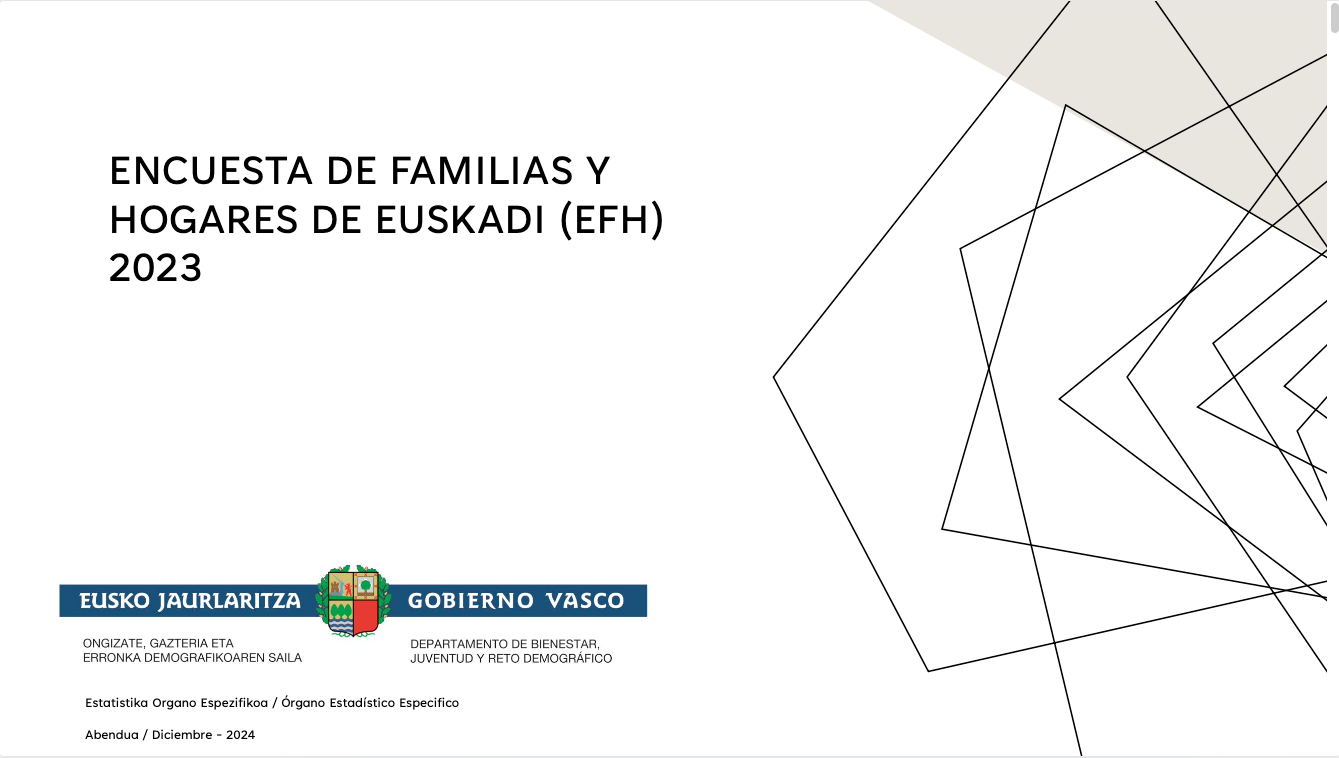 ENCUESTA DE FAMILIAS Y HOGARES DE EUSKADI (EFH) 2023

EUSKO JAURLARITZA

GOBIERNO VASCO

ONGIZATE, GAZTERIA ETA ERRONKA DEMOGRAFIKOAREN SAILA

DEPARTAMENTO DE BIENESTAR, JUVENTUD Y RETO DEMOGRÁFICO

Estatistika Organo Espezifikoa / Órgano Estadístico Especifico

Abendua / Diciembre - 2024